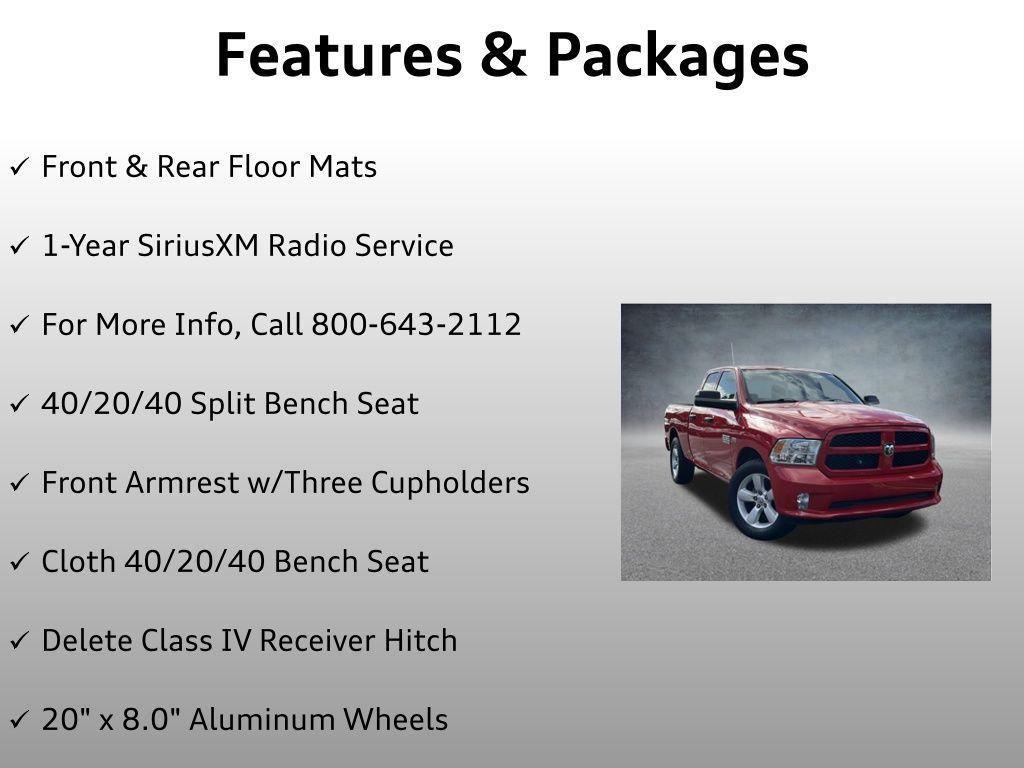 Features & Packages

✓ Front & Rear Floor Mats

✓ 1-Year SiriusXM Radio Service

✓ For More Info, Call 800-643-2112

✓ 40/20/40 Split Bench Seat

✓ Front Armrest w/Three Cupholders

✓ Cloth 40/20/40 Bench Seat

✓ Delete Class IV Receiver Hitch

✓ 20" x 8.0" Aluminum Wheels